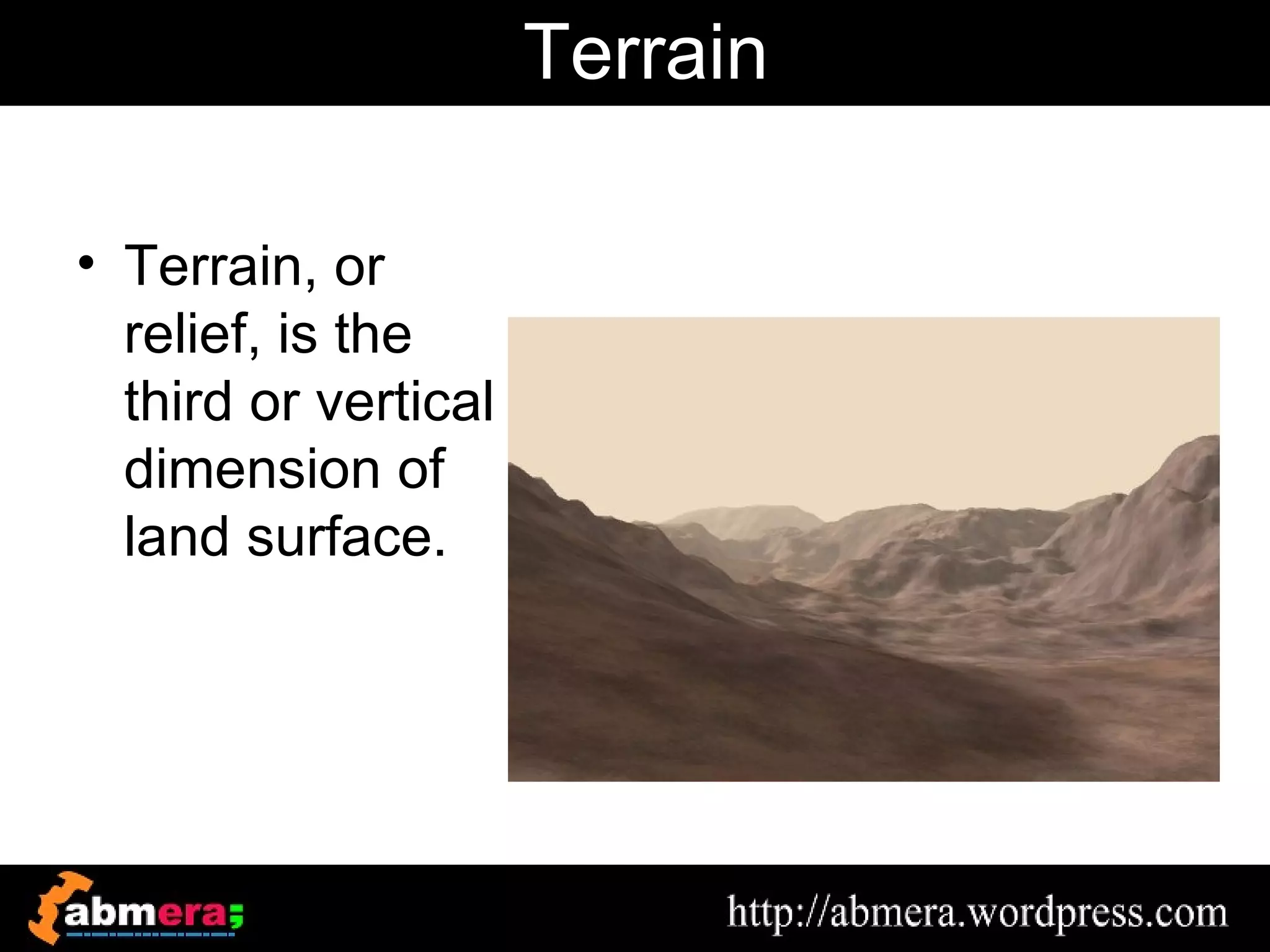 Terrain

• Terrain, or relief, is the third or vertical dimension of land surface.

abmera;

http://abmera.wordpress.com